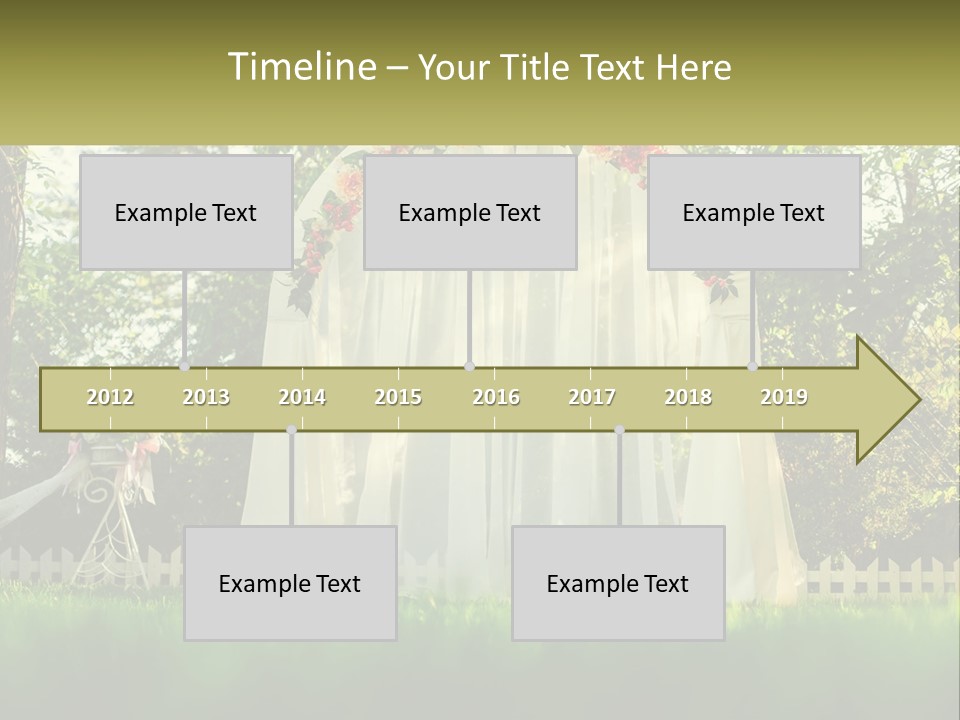 Timeline – Your Title Text Here

Example Text

Example Text

Example Text

2012 2013 2014 2015 2016 2017 2018 2019

Example Text

Example Text